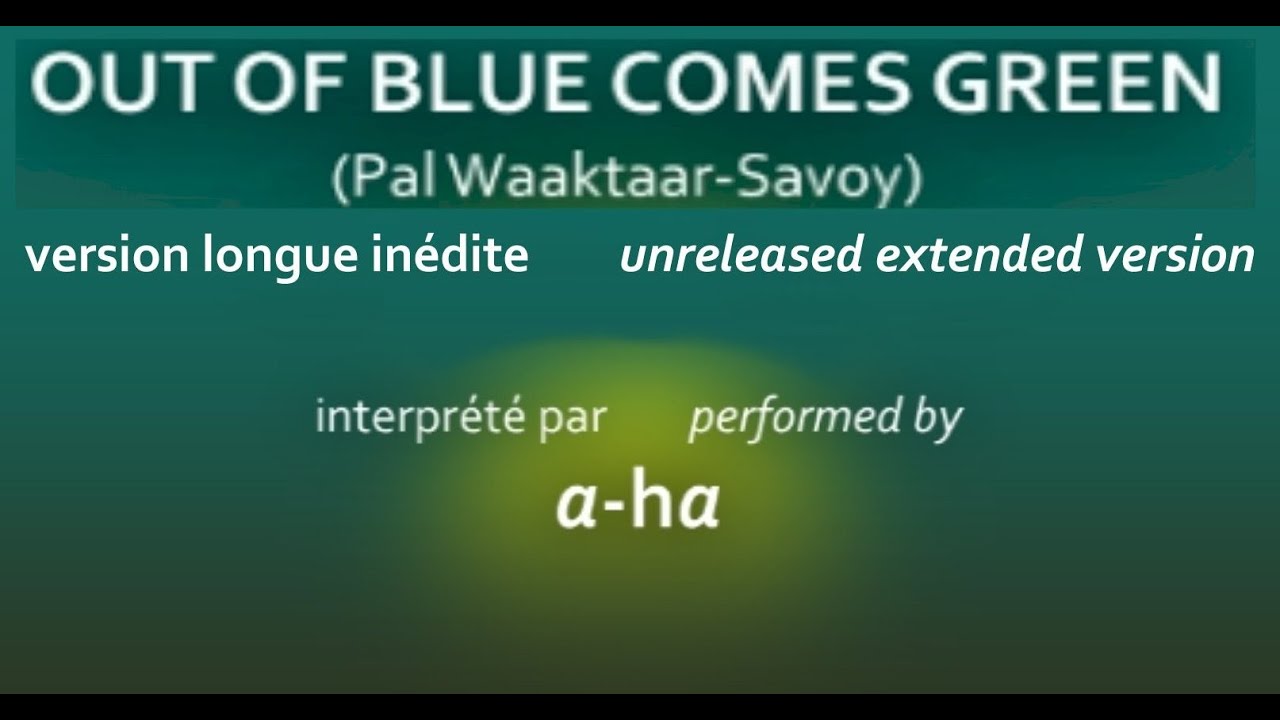 OUT OF BLUE COMES GREEN
(Pal Waaktaar-Savoy)

version longue inédite

unreleased extended version

interprété par

performed by

a-ha